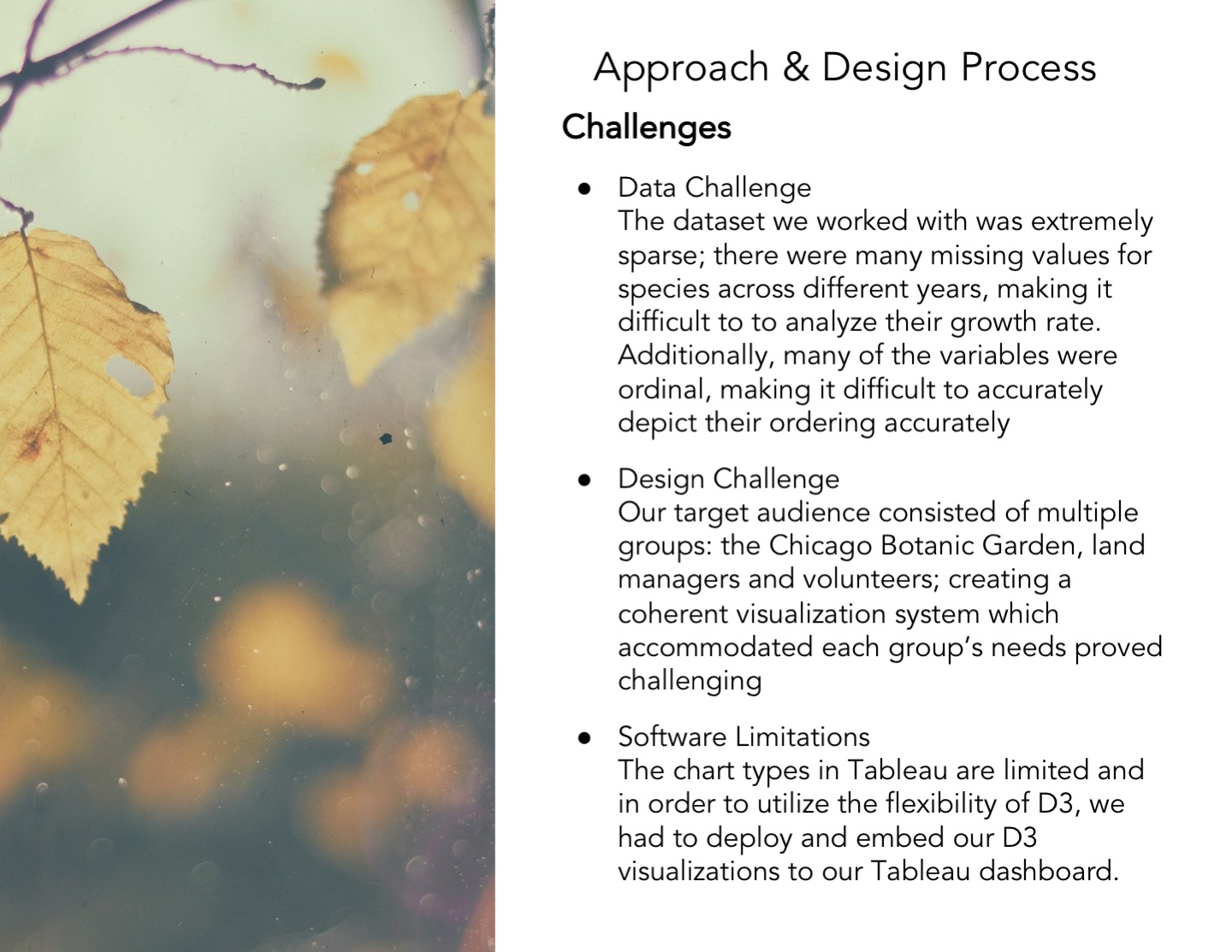 Approach & Design Process

Challenges

● Data Challenge
The dataset we worked with was extremely sparse; there were many missing values for species across different years, making it difficult to to analyze their growth rate. Additionally, many of the variables were ordinal, making it difficult to accurately depict their ordering accurately

● Design Challenge
Our target audience consisted of multiple groups: the Chicago Botanic Garden, land managers and volunteers; creating a coherent visualization system which accommodated each group's needs proved challenging

● Software Limitations
The chart types in Tableau are limited and in order to utilize the flexibility of D3, we had to deploy and embed our D3 visualizations to our Tableau dashboard.